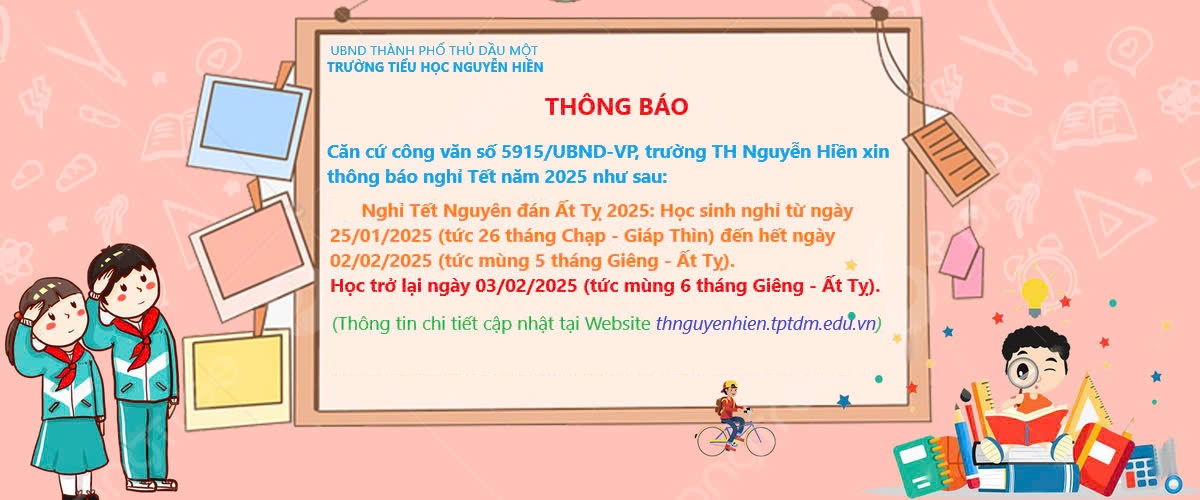 UBND THÀNH PHỐ THỦ DẦU MỘT
TRƯỜNG TIỂU HỌC NGUYỄN HIỀN

THÔNG BÁO

Căn cứ công văn số 5915/UBND-VP, trường TH Nguyễn Hiền xin thông báo nghỉ Tết năm 2025 như sau:

Nghỉ Tết Nguyên đán Ất Tỵ 2025: Học sinh nghỉ từ ngày 25/01/2025 (tức 26 tháng Chạp - Giáp Thìn) đến hết ngày 02/02/2025 (tức mùng 5 tháng Giêng - Ất Tỵ).
Học trở lại ngày 03/02/2025 (tức mùng 6 tháng Giêng - Ất Tỵ).

(Thông tin chi tiết cập nhật tại Website thnguyenhien.tptdm.edu.vn)